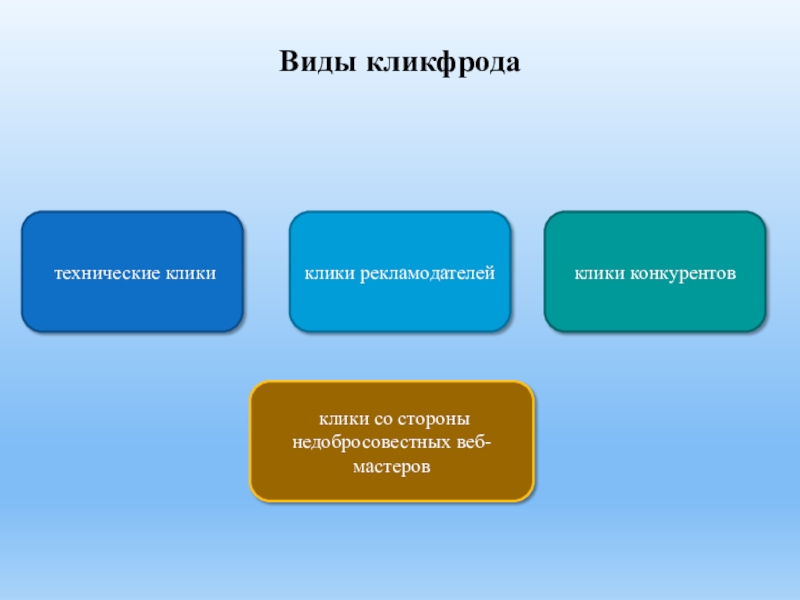 Виды кликфрода

технические клики

клики рекламодателей

клики конкурентов

клики со стороны недобросовестных веб-мастеров